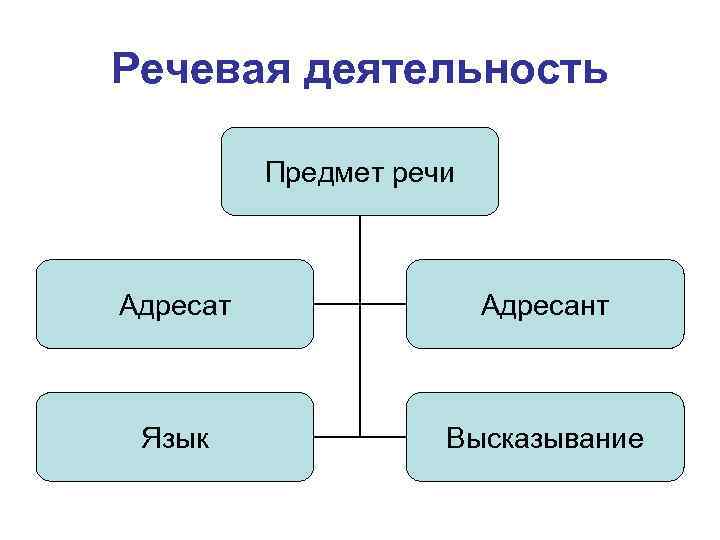 Речевая деятельность

Предмет речи

Адресат

Адресант

Язык

Высказывание